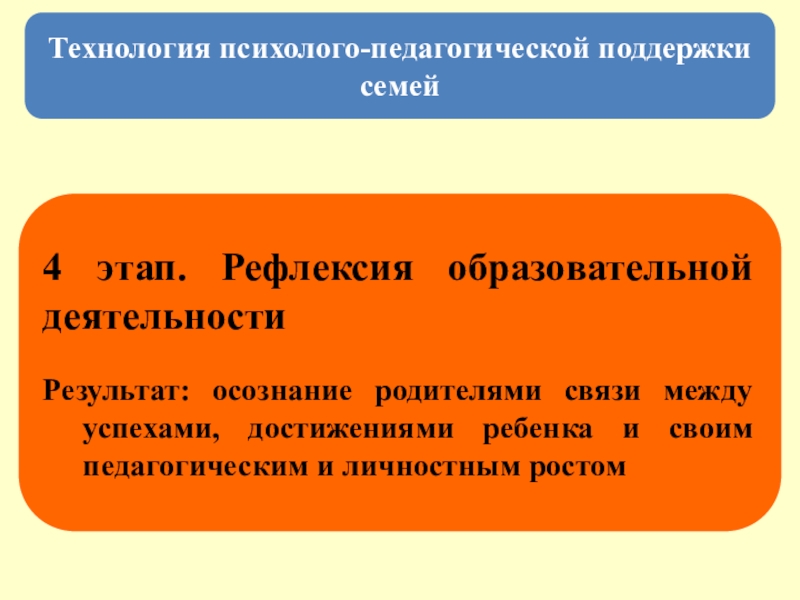 Технология психолого-педагогической поддержки семей

4 этап. Рефлексия образовательной деятельности

Результат: осознание родителями связи между успехами, достижениями ребенка и своим педагогическим и личностным ростом